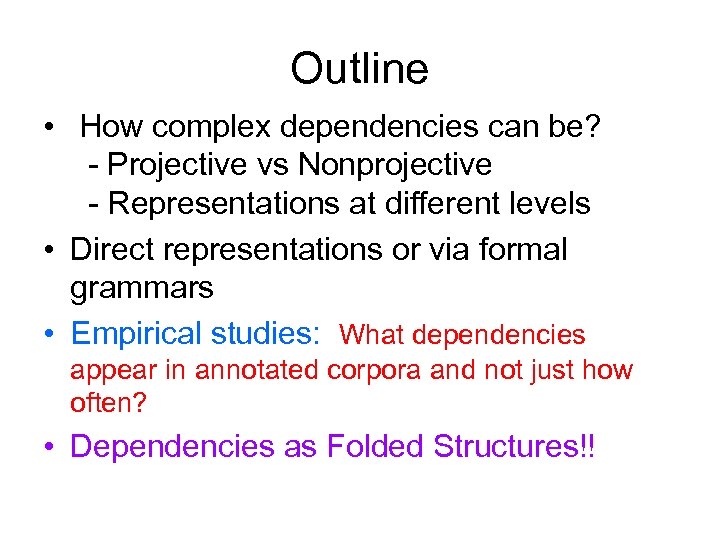 Outline

• How complex dependencies can be?
- Projective vs Nonprojective
- Representations at different levels

• Direct representations or via formal grammars

• Empirical studies: What dependencies appear in annotated corpora and not just how often?

• Dependencies as Folded Structures!!